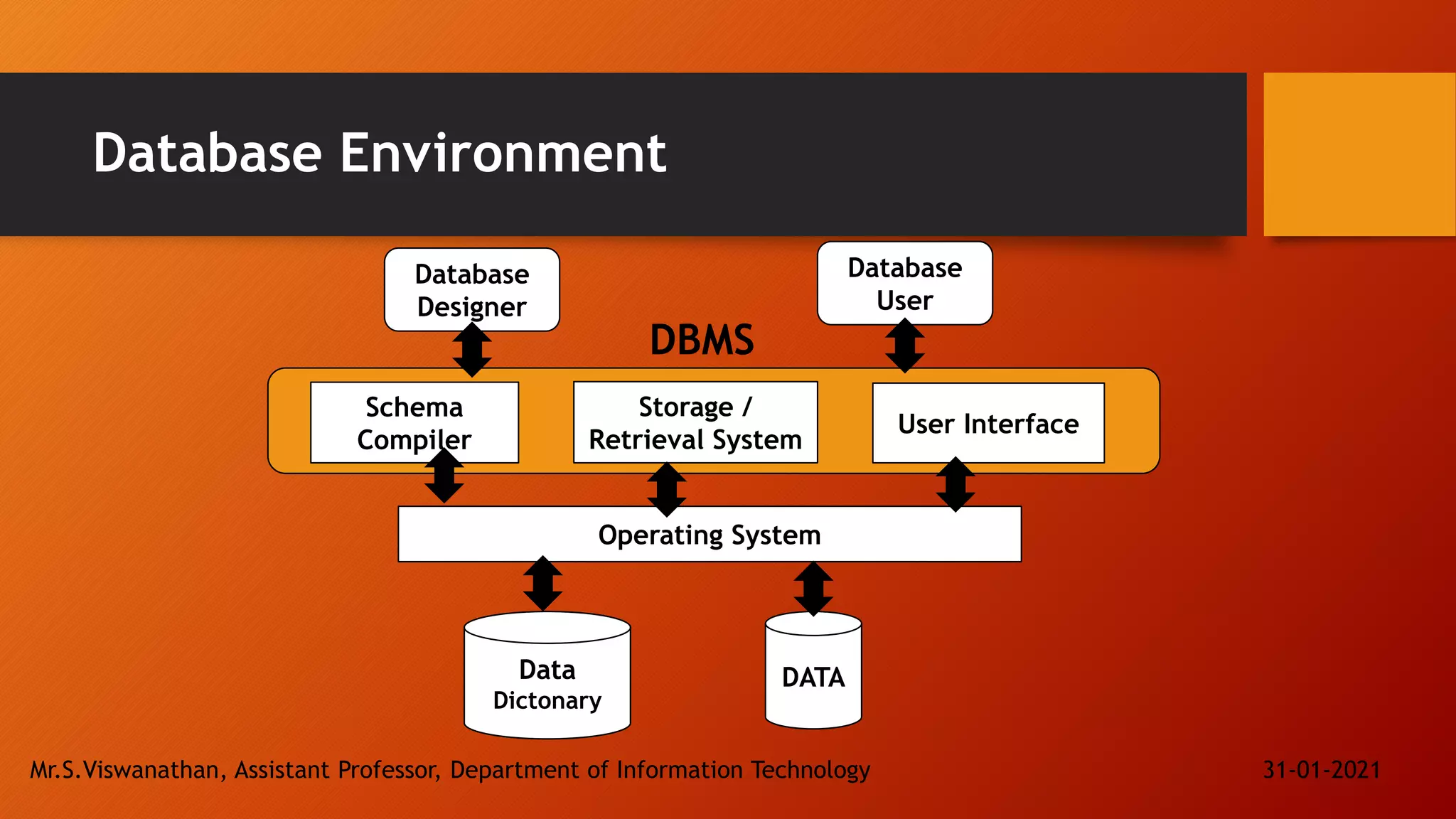 Database Environment

Database Designer

Database User

DBMS

Schema Compiler

Storage / Retrieval System

User Interface

Operating System

Data Dictonary

DATA

Mr.S.Viswanathan, Assistant Professor, Department of Information Technology

31-01-2021